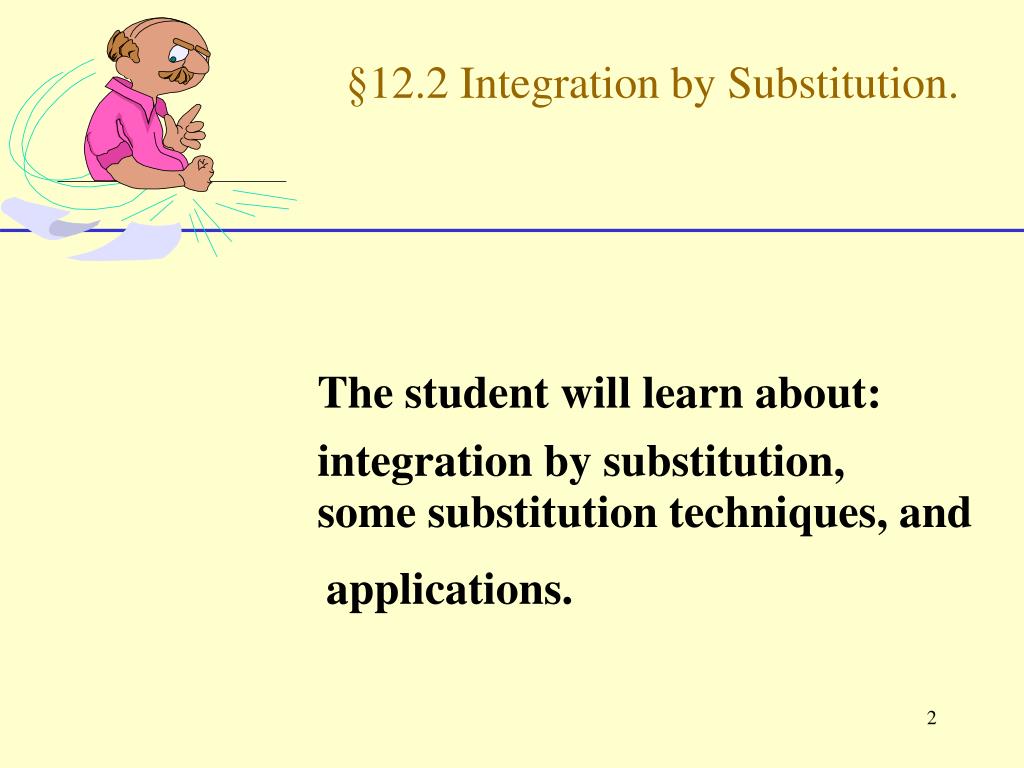 §12.2 Integration by Substitution.

The student will learn about:

integration by substitution,
some substitution techniques, and

applications.

2